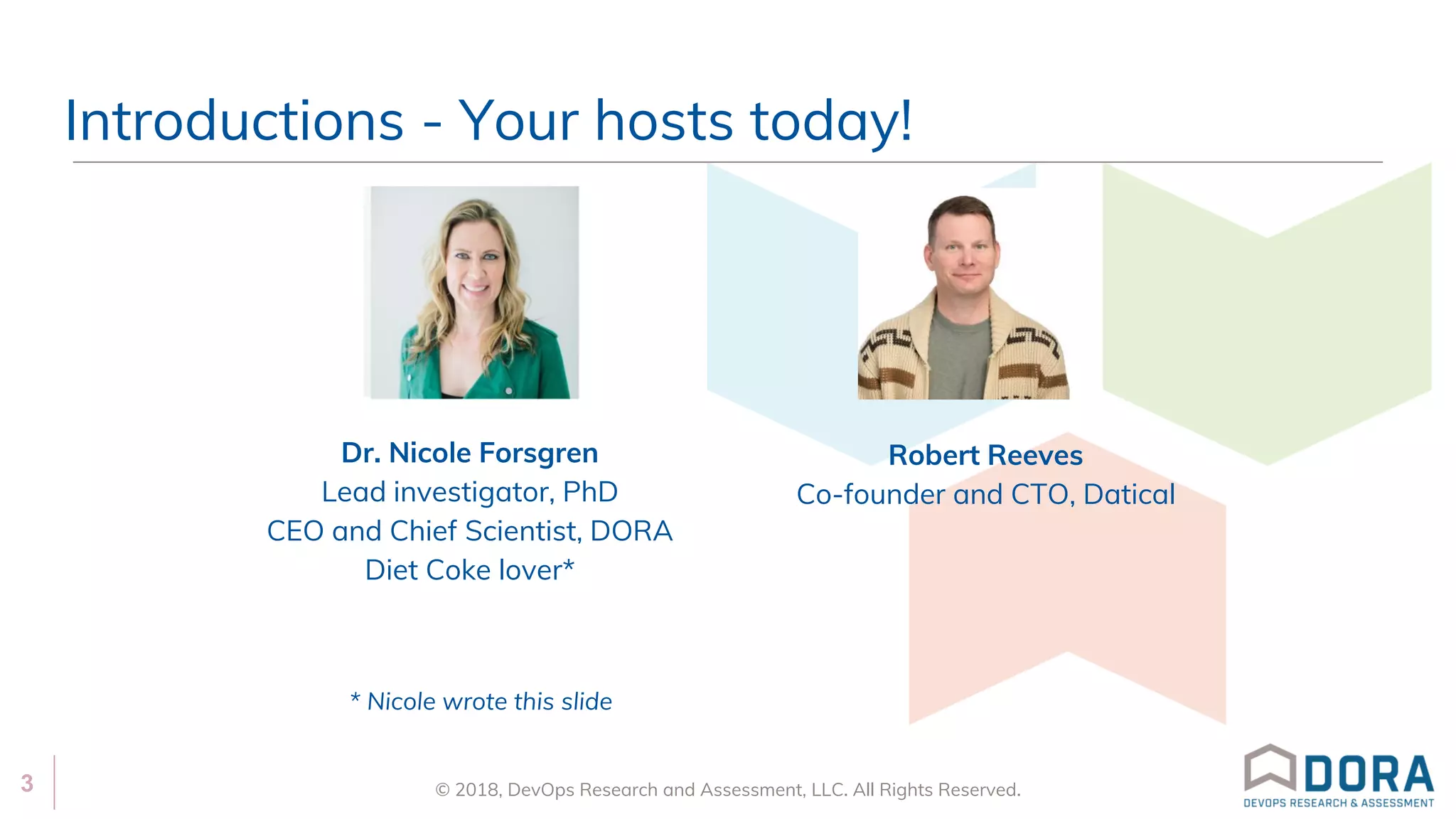 Introductions - Your hosts today!

Dr. Nicole Forsgren
Lead investigator, PhD
CEO and Chief Scientist, DORA
Diet Coke lover*

Robert Reeves
Co-founder and CTO, Datical

* Nicole wrote this slide

3

© 2018, DevOps Research and Assessment, LLC. All Rights Reserved.

DORA
DEVOPS RESEARCH & ASSESSMENT